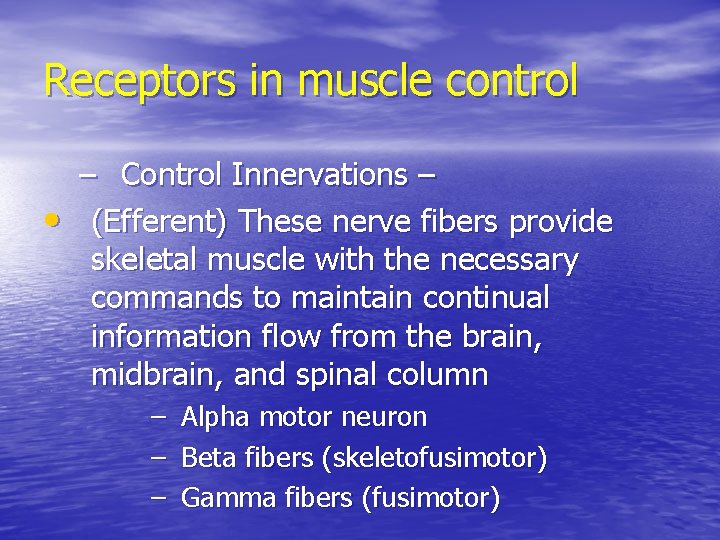 Receptors in muscle control

– Control Innervations –

• (Efferent) These nerve fibers provide skeletal muscle with the necessary commands to maintain continual information flow from the brain, midbrain, and spinal column

– Alpha motor neuron
– Beta fibers (skeletofusimotor)
– Gamma fibers (fusimotor)